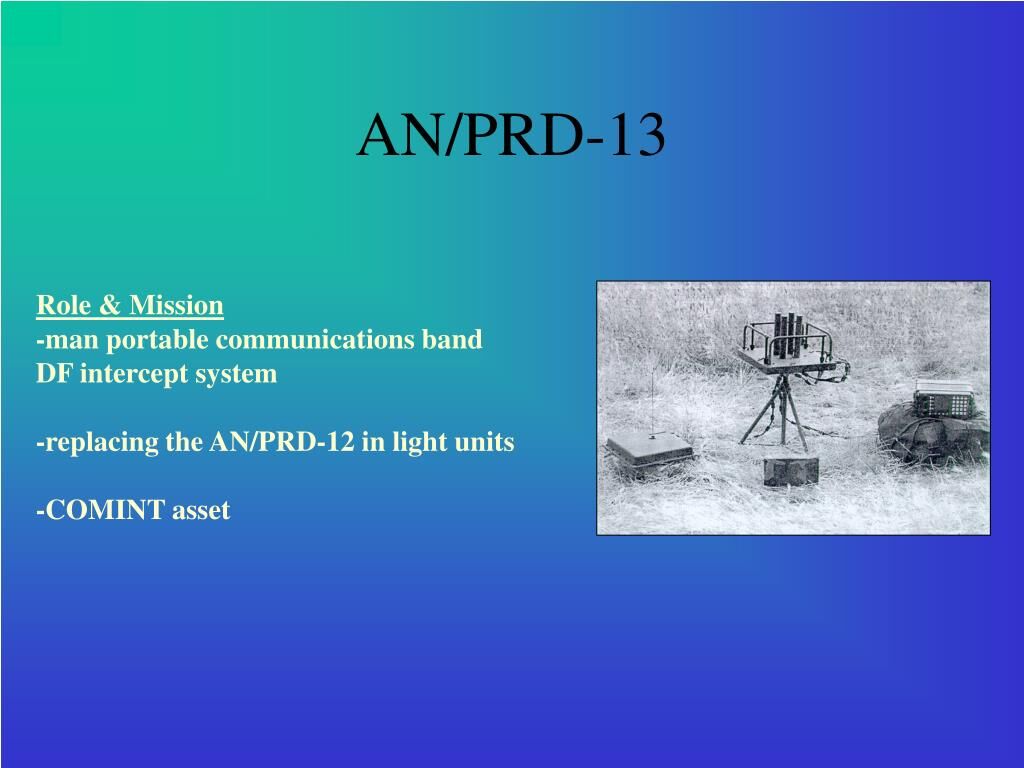 AN/PRD-13

Role & Mission
-man portable communications band DF intercept system

-replacing the AN/PRD-12 in light units

-COMINT asset